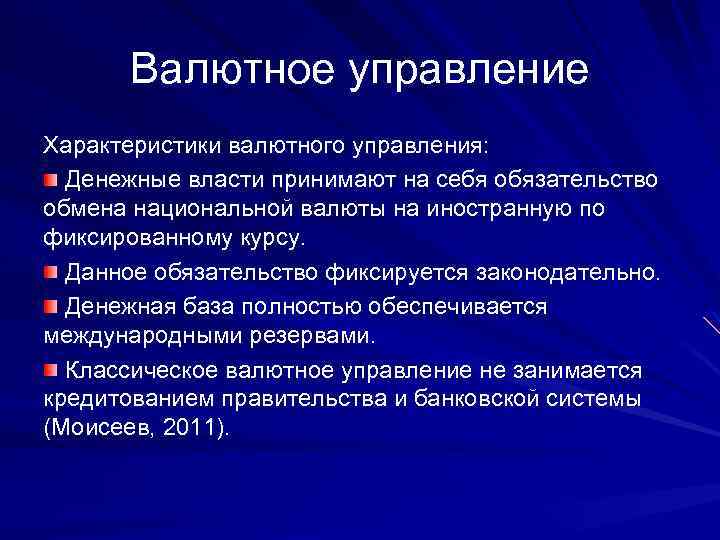 Валютное управление

Характеристики валютного управления:

Денежные власти принимают на себя обязательство обмена национальной валюты на иностранную по фиксированному курсу.

Данное обязательство фиксируется законодательно.

Денежная база полностью обеспечивается международными резервами.

Классическое валютное управление не занимается кредитованием правительства и банковской системы (Моисеев, 2011).